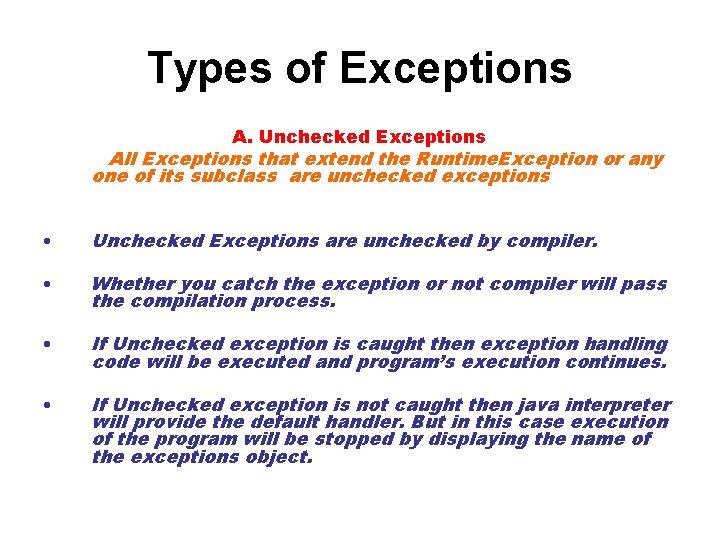 Types of Exceptions

A. Unchecked Exceptions

All Exceptions that extend the RuntimeException or any one of its subclass are unchecked exceptions

• Unchecked Exceptions are unchecked by compiler.

• Whether you catch the exception or not compiler will pass the compilation process.

• If Unchecked exception is caught then exception handling code will be executed and program's execution continues.

• If Unchecked exception is not caught then java interpreter will provide the default handler. But in this case execution of the program will be stopped by displaying the name of the exceptions object.